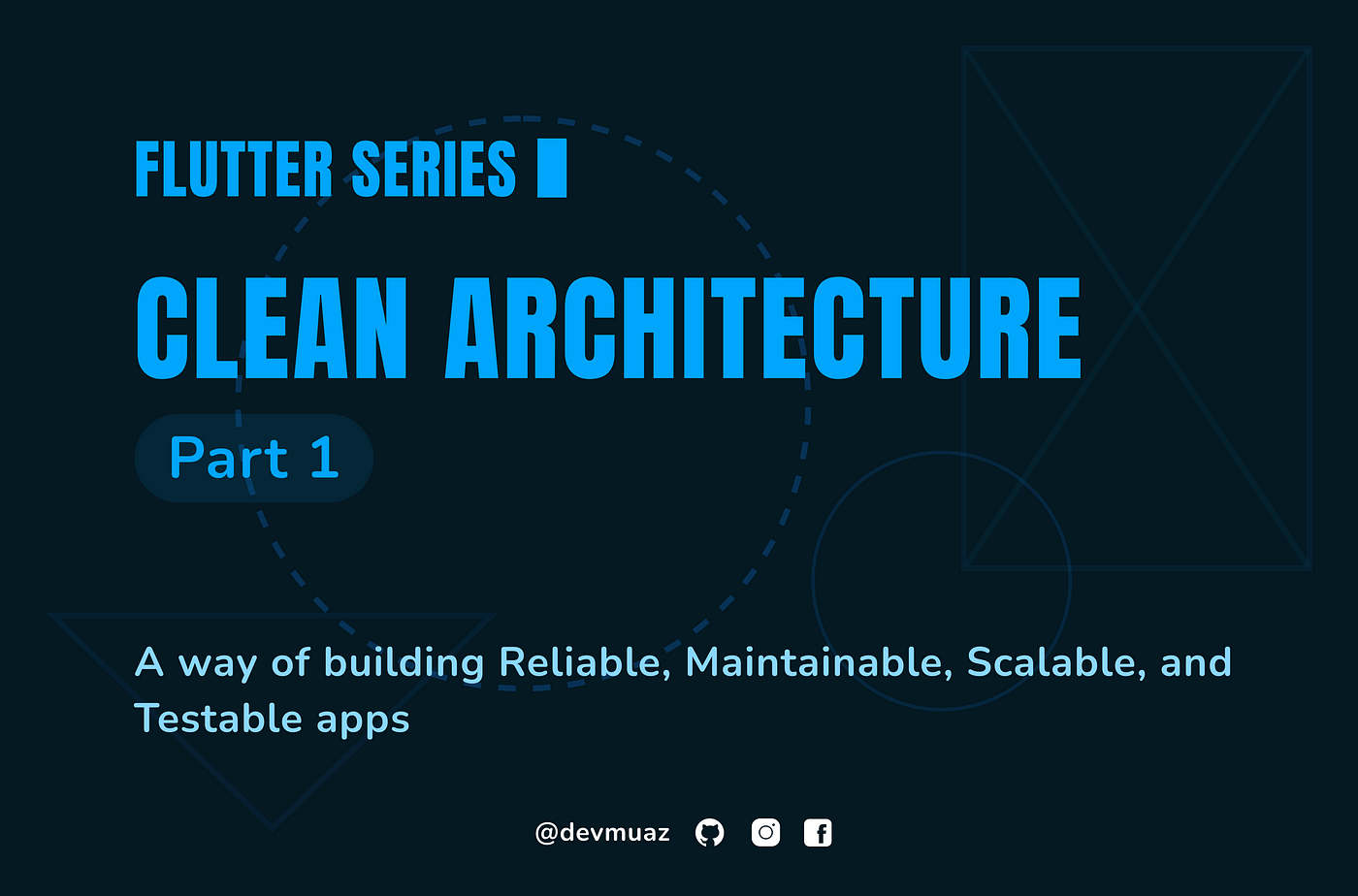 FLUTTER SERIES

CLEAN ARCHITECTURE

Part 1

A way of building Reliable, Maintainable, Scalable, and Testable apps

@devmuaz